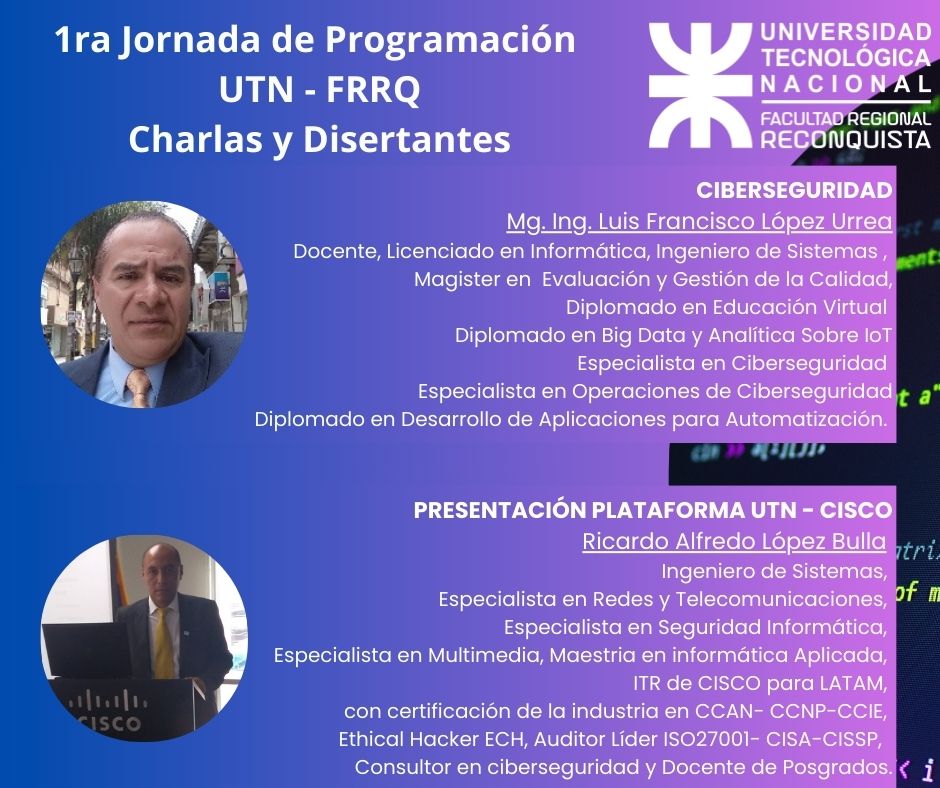 1ra Jornada de Programación
UTN - FRRQ
Charlas y Disertantes

UNIVERSIDAD TECNOLÓGICA NACIONAL
FACULTAD REGIONAL RECONQUISTA

CIBERSEGURIDAD
Mg. Ing. Luis Francisco López Urrea
Docente, Licenciado en Informática, Ingeniero de Sistemas ,
Magister en Evaluación y Gestión de la Calidad,
Diplomado en Educación Virtual
Diplomado en Big Data y Analítica Sobre IoT
Especialista en Ciberseguridad
Especialista en Operaciones de Ciberseguridad
Diplomado en Desarrollo de Aplicaciones para Automatización.

PRESENTACIÓN PLATAFORMA UTN - CISCO
Ricardo Alfredo López Bulla
Ingeniero de Sistemas,
Especialista en Redes y Telecomunicaciones,
Especialista en Seguridad Informática,
Especialista en Multimedia, Maestria en informática Aplicada,
ITR de CISCO para LATAM,
con certificación de la industria en CCAN- CCNP-CCIE,
Ethical Hacker ECH, Auditor Líder ISO27001- CISA-CISSP,
Consultor en ciberseguridad y Docente de Posgrados.

CISCO